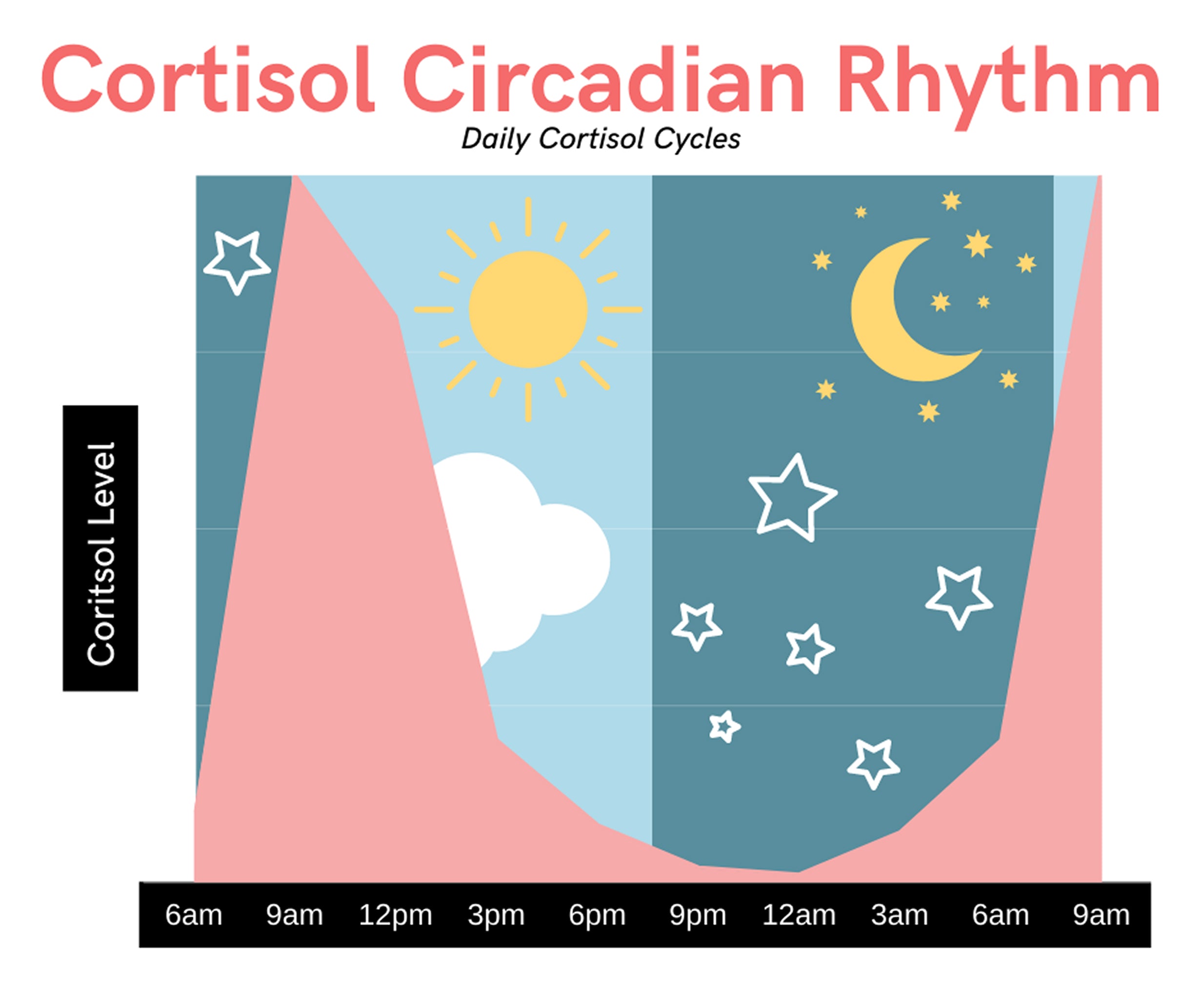 Cortisol Circadian Rhythm
Daily Cortisol Cycles

Coritsol Level

6am 9am 12pm 3pm 6pm 9pm 12am 3am 6am 9am